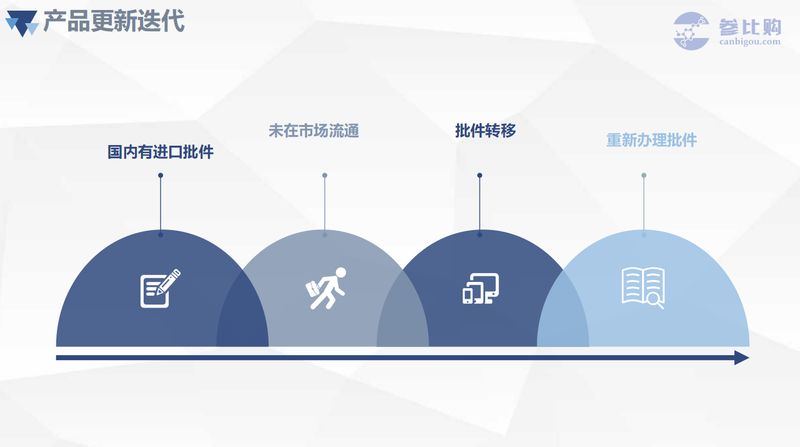 产品更新迭代

参比购
canbigou.com

国内有进口批件

未在市场流通

批件转移

重新办理批件